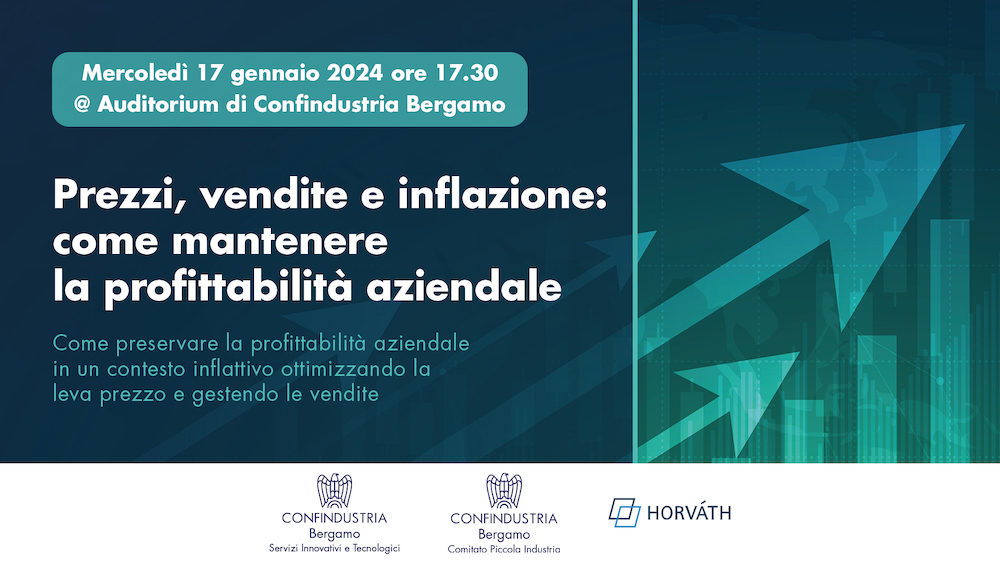 Mercoledì 17 gennaio 2024 ore 17.30
@ Auditorium di Confindustria Bergamo

Prezzi, vendite e inflazione: come mantenere la profittabilità aziendale

Come preservare la profittabilità aziendale in un contesto inflattivo ottimizzando la leva prezzo e gestendo le vendite

CONFINDUSTRIA
Bergamo
Servizi Innovativi e Tecnologici

CONFINDUSTRIA
Bergamo
Comitato Piccola Industria

HORVÁTH